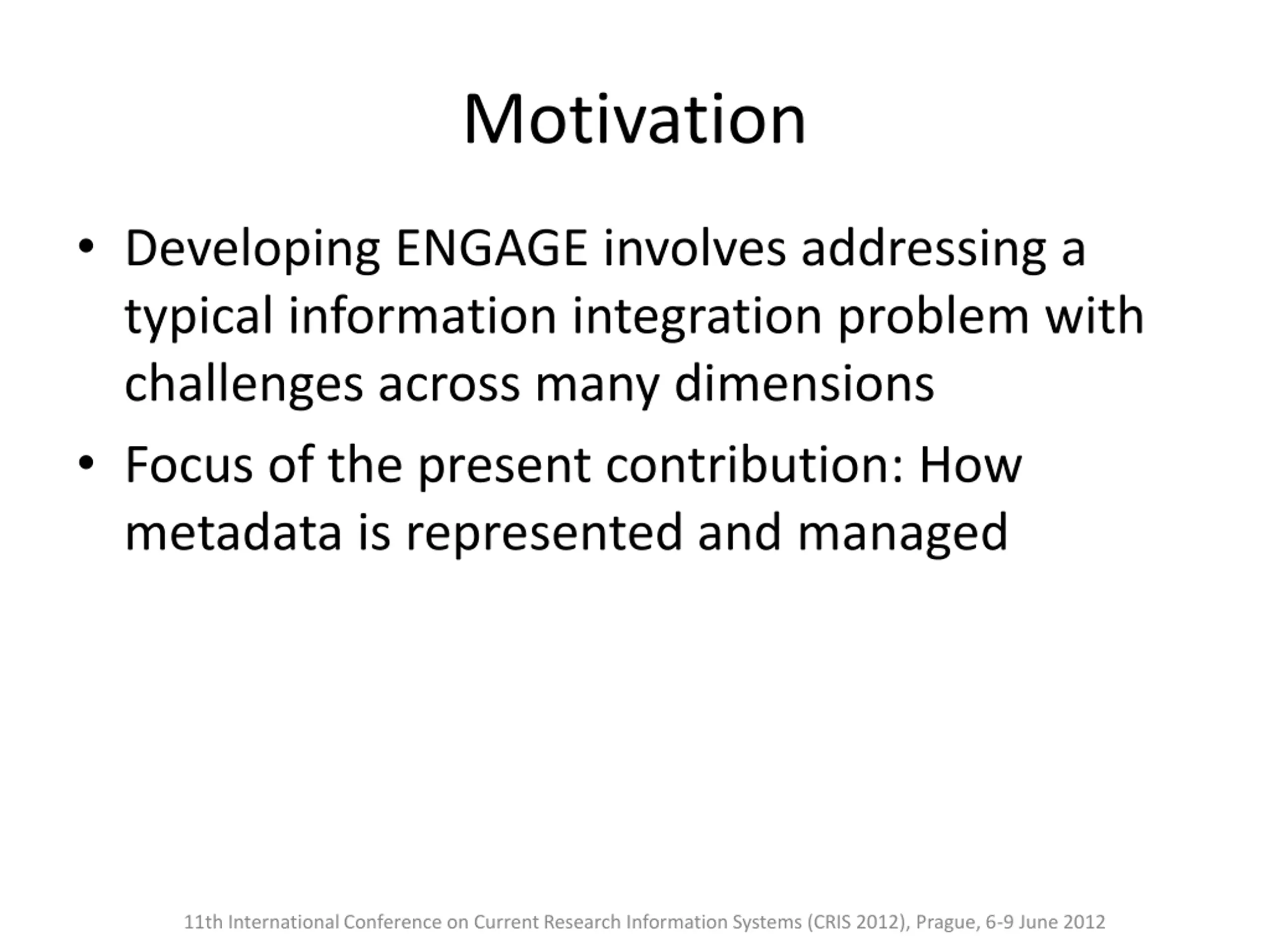 Motivation

• Developing ENGAGE involves addressing a typical information integration problem with challenges across many dimensions

• Focus of the present contribution: How metadata is represented and managed

11th International Conference on Current Research Information Systems (CRIS 2012), Prague, 6-9 June 2012